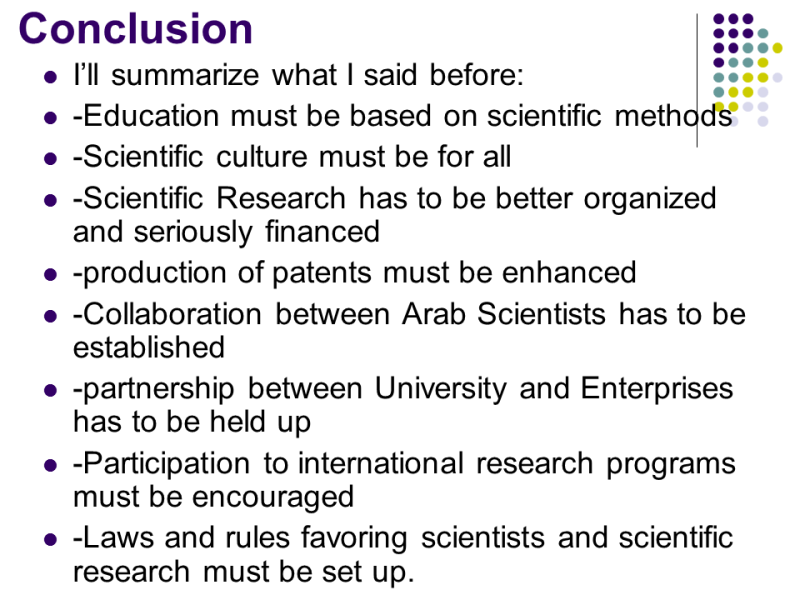 Conclusion

- I'll summarize what I said before:
- -Education must be based on scientific methods
- -Scientific culture must be for all
- -Scientific Research has to be better organized and seriously financed
- -production of patents must be enhanced
- -Collaboration between Arab Scientists has to be established
- -partnership between University and Enterprises has to be held up
- -Participation to international research programs must be encouraged
- -Laws and rules favoring scientists and scientific research must be set up.